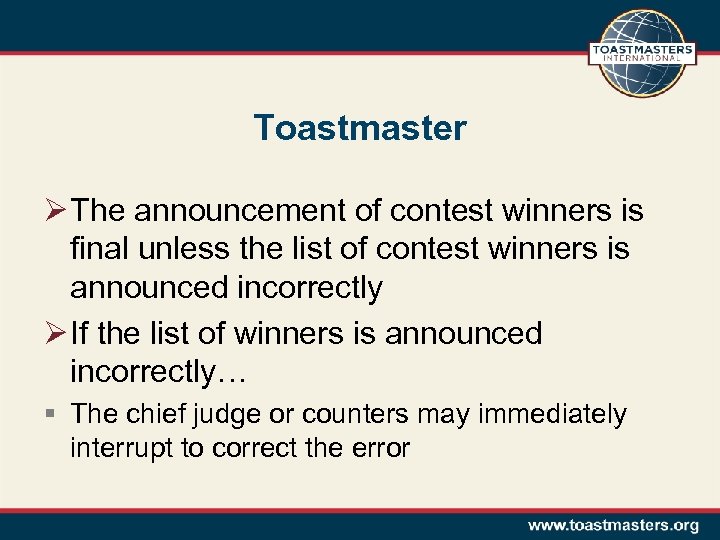 TOASTMASTERS INTERNATIONAL

Toastmaster

➢ The announcement of contest winners is final unless the list of contest winners is announced incorrectly

➢ If the list of winners is announced incorrectly…

▪ The chief judge or counters may immediately interrupt to correct the error

www.toastmasters.org